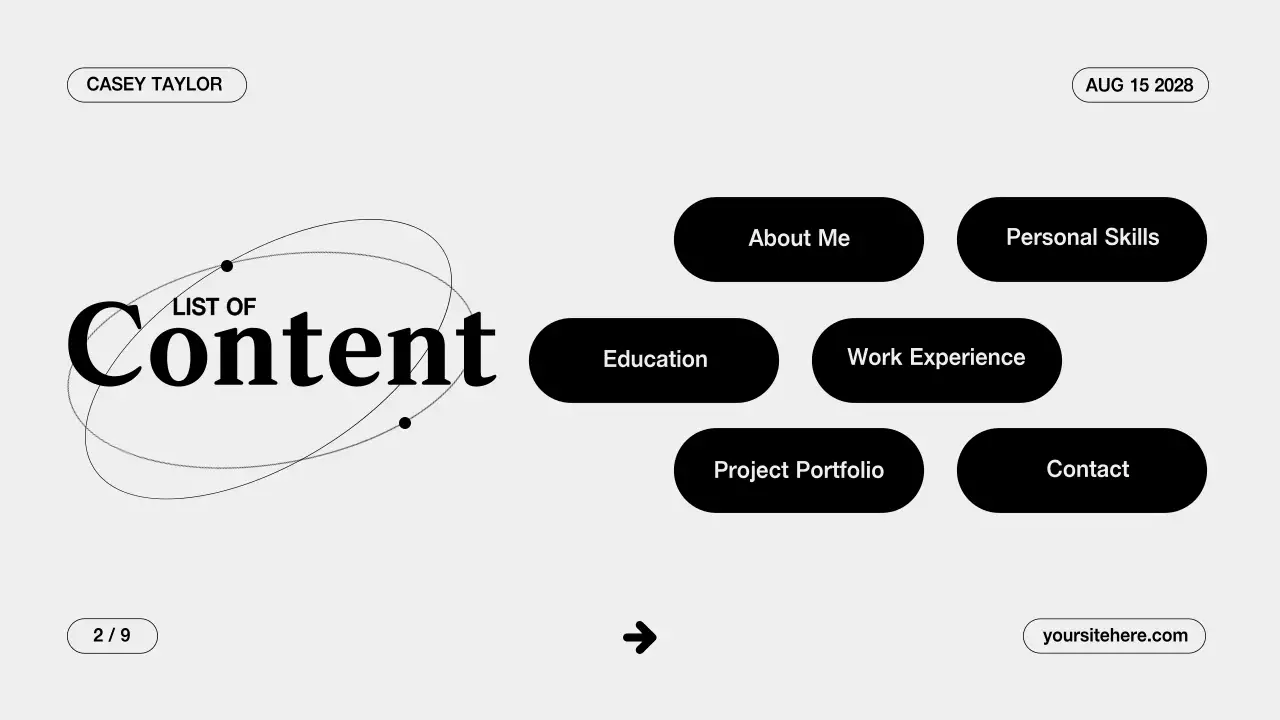 CASEY TAYLOR

AUG 15 2028

LIST OF
Content

About Me

Personal Skills

Education

Work Experience

Project Portfolio

Contact

2 / 9

yoursitehere.com